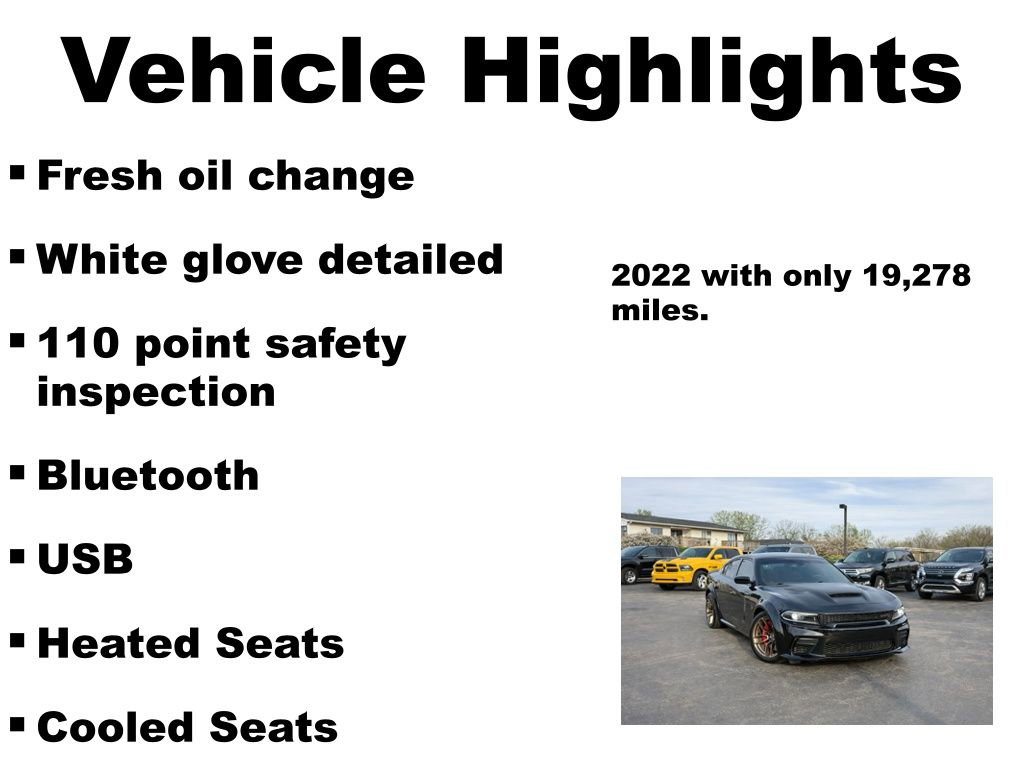 Vehicle Highlights

▪ Fresh oil change

▪ White glove detailed

▪ 110 point safety inspection

▪ Bluetooth

▪ USB

▪ Heated Seats

▪ Cooled Seats

2022 with only 19,278 miles.